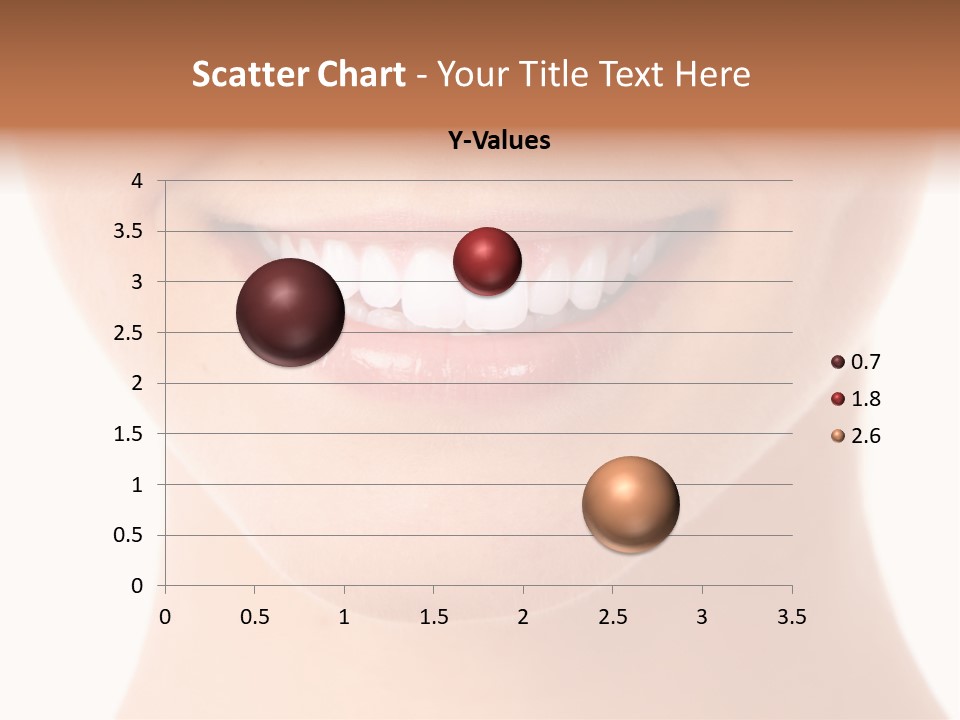 Scatter Chart - Your Title Text Here

Y-Values

4
3.5
3
2.5
2
1.5
1
0.5
0

0 0.5 1 1.5 2 2.5 3 3.5

0.7
1.8
2.6